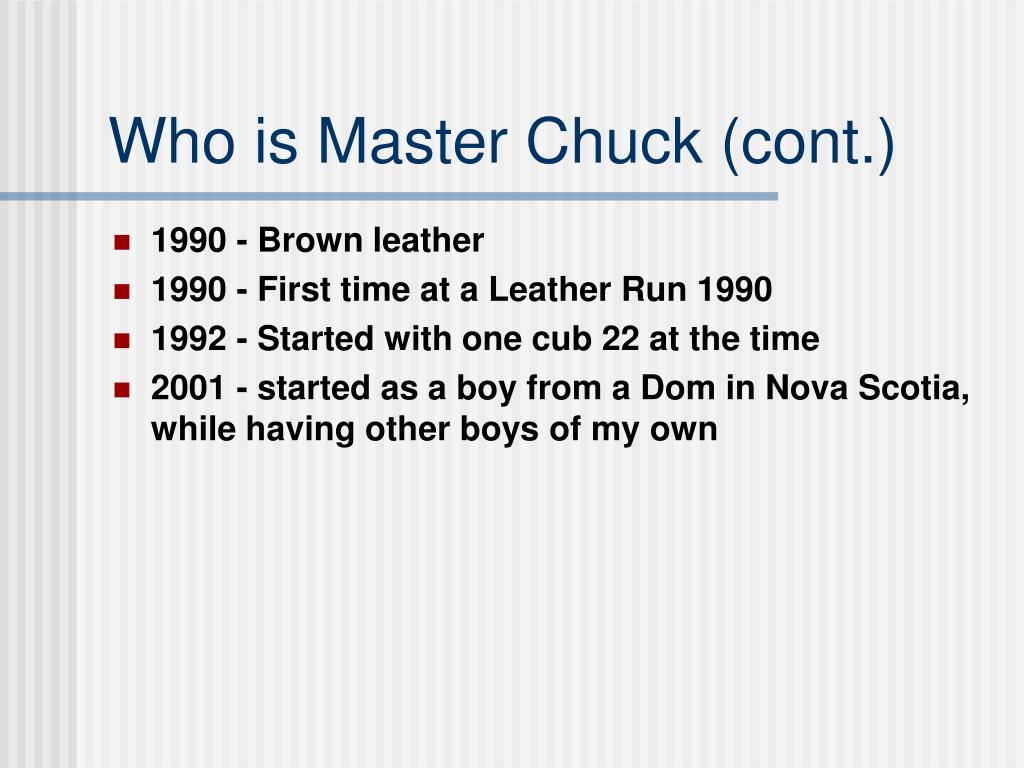 Who is Master Chuck (cont.)

- 1990 - Brown leather
- 1990 - First time at a Leather Run 1990
- 1992 - Started with one cub 22 at the time
- 2001 - started as a boy from a Dom in Nova Scotia, while having other boys of my own